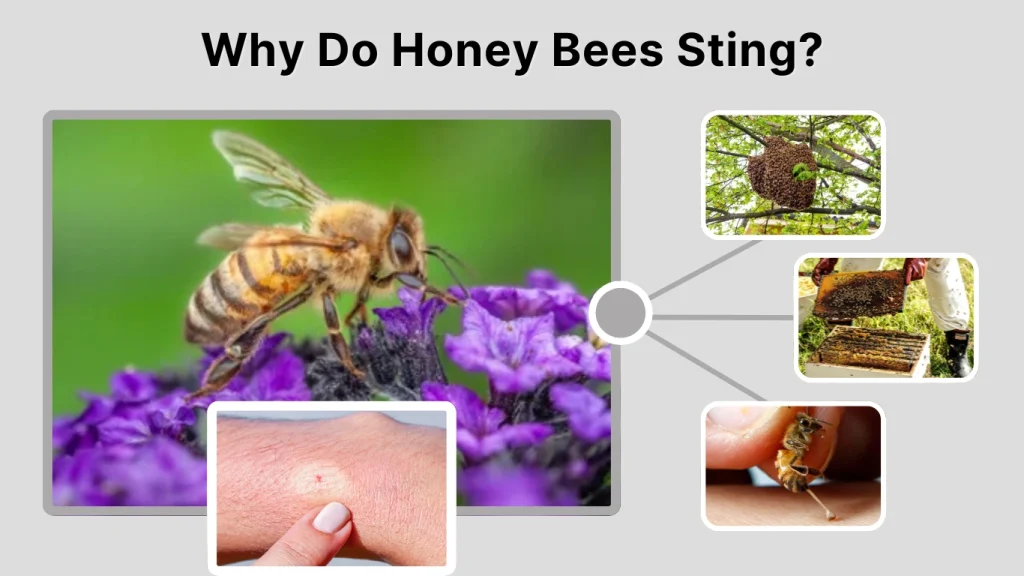 Why Do Honey Bees Sting?